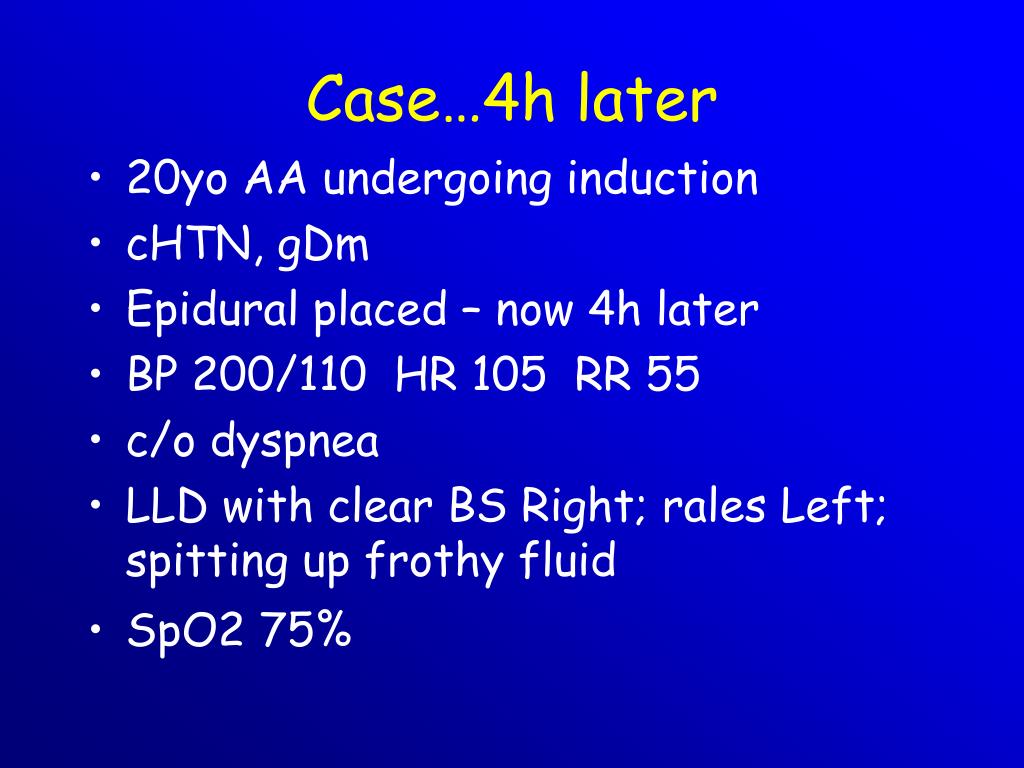 Case…4h later

• 20yo AA undergoing induction
• cHTN, gDm
• Epidural placed – now 4h later
• BP 200/110 HR 105 RR 55
• c/o dyspnea
• LLD with clear BS Right; rales Left; spitting up frothy fluid
• SpO2 75%